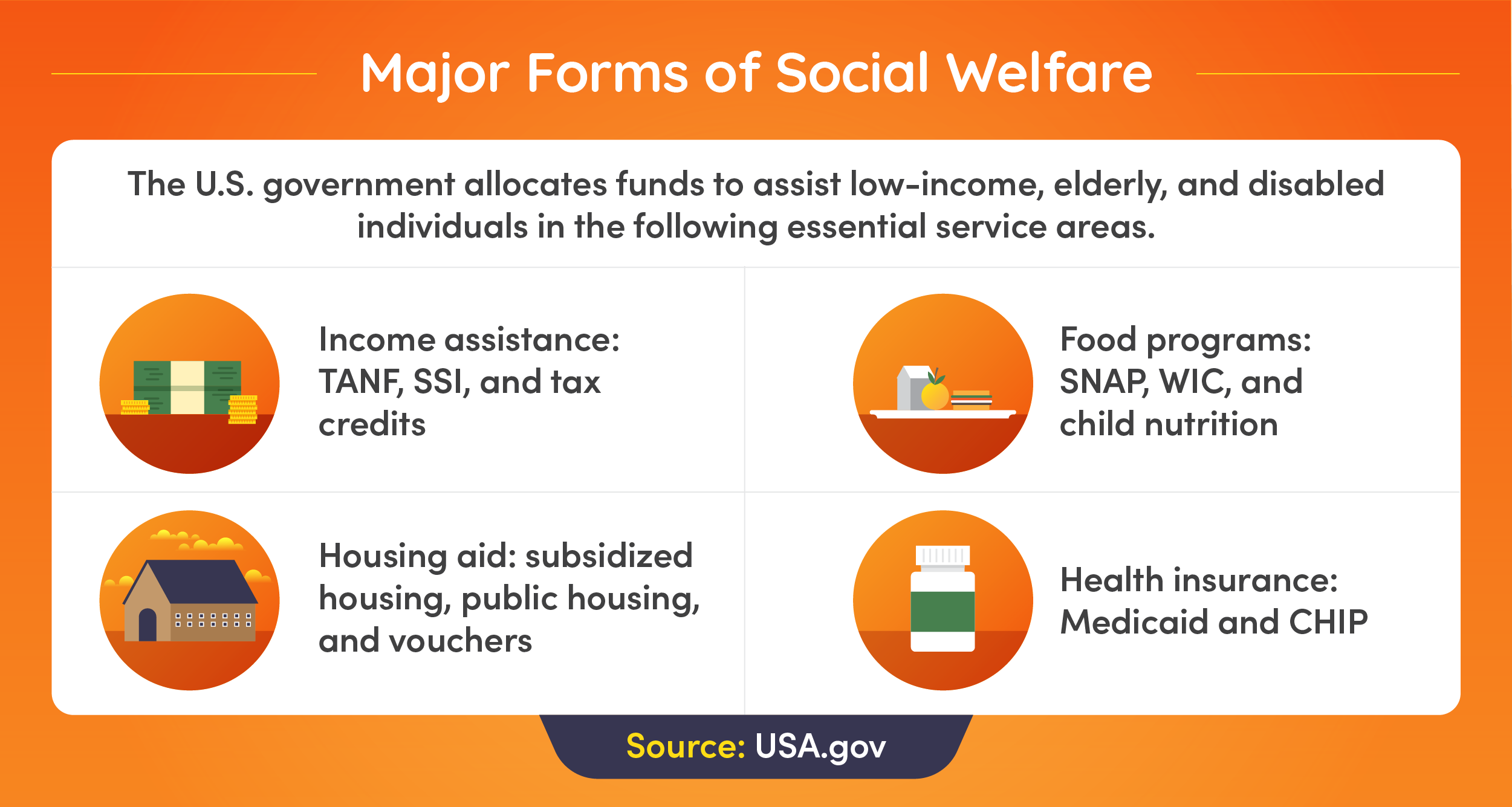 Major Forms of Social Welfare

The U.S. government allocates funds to assist low-income, elderly, and disabled individuals in the following essential service areas.

Income assistance: TANF, SSI, and tax credits

Food programs: SNAP, WIC, and child nutrition

Housing aid: subsidized housing, public housing, and vouchers

Health insurance: Medicaid and CHIP

Source: USA.gov